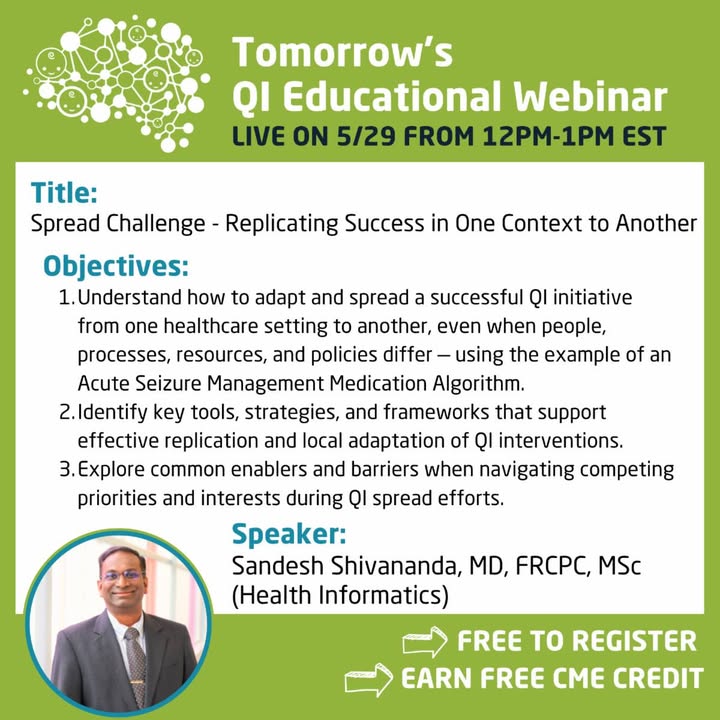 Tomorrow's
QI Educational Webinar
LIVE ON 5/29 FROM 12PM-1PM EST

Title:
Spread Challenge - Replicating Success in One Context to Another

Objectives:
1. Understand how to adapt and spread a successful QI initiative from one healthcare setting to another, even when people, processes, resources, and policies differ — using the example of an Acute Seizure Management Medication Algorithm.
2. Identify key tools, strategies, and frameworks that support effective replication and local adaptation of QI interventions.
3. Explore common enablers and barriers when navigating competing priorities and interests during QI spread efforts.

Speaker:
Sandesh Shivananda, MD, FRCPC, MSc (Health Informatics)

FREE TO REGISTER
EARN FREE CME CREDIT